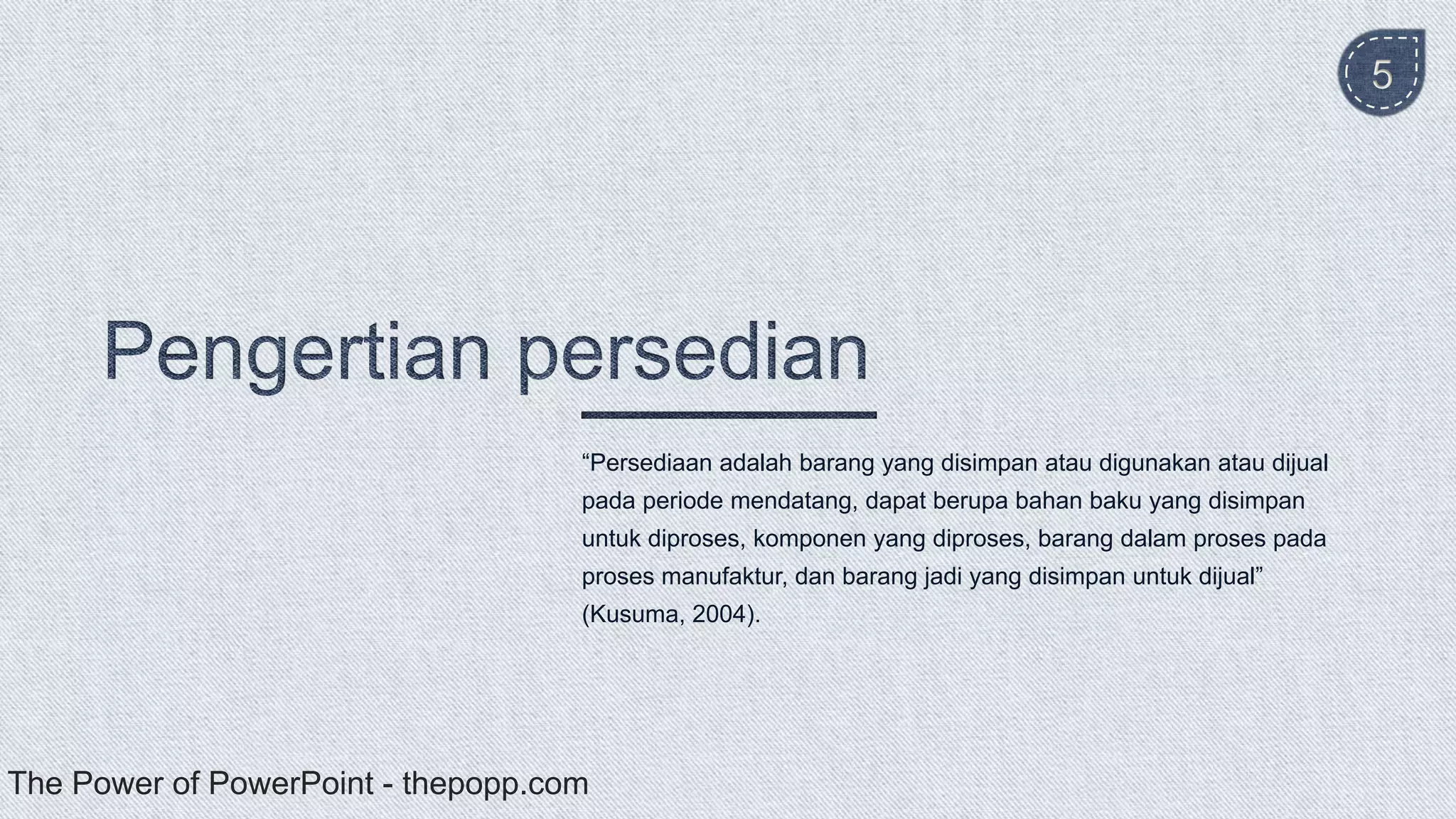 5

Pengertian persedian

“Persediaan adalah barang yang disimpan atau digunakan atau dijual pada periode mendatang, dapat berupa bahan baku yang disimpan untuk diproses, komponen yang diproses, barang dalam proses pada proses manufaktur, dan barang jadi yang disimpan untuk dijual” (Kusuma, 2004).

The Power of PowerPoint - thepopp.com